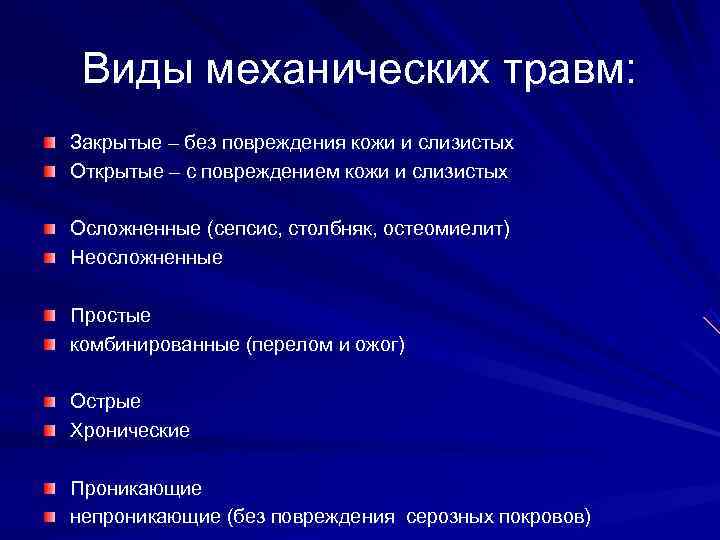 Виды механических травм:

Закрытые – без повреждения кожи и слизистых
Открытые – с повреждением кожи и слизистых

Осложненные (сепсис, столбняк, остеомиелит)
Неосложненные

Простые
комбинированные (перелом и ожог)

Острые
Хронические

Проникающие
непроникающие (без повреждения серозных покровов)